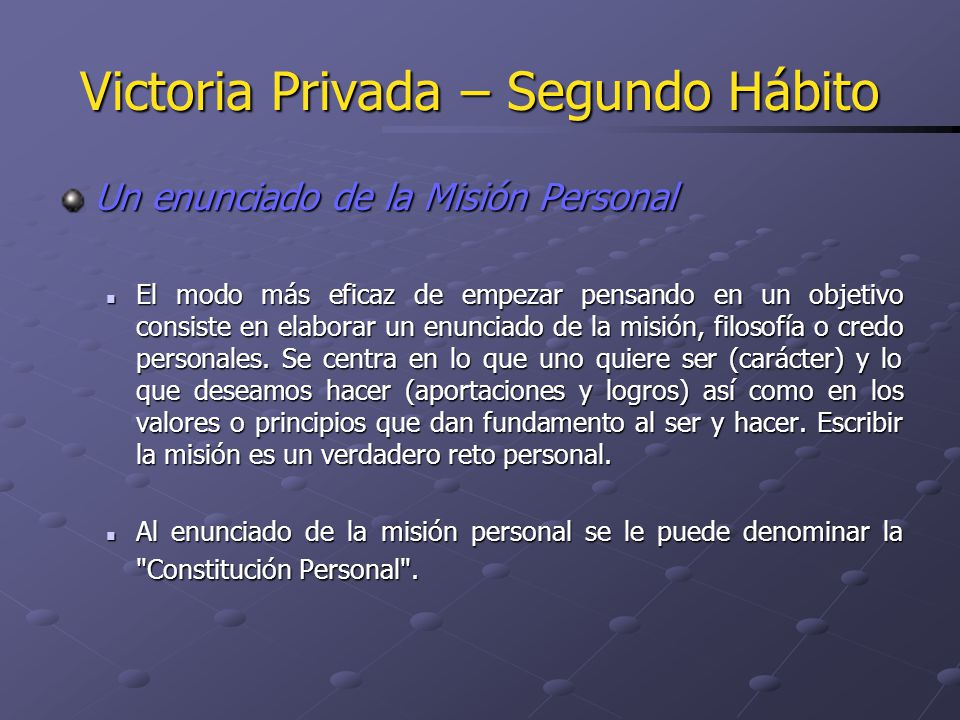 Victoria Privada – Segundo Hábito

Un enunciado de la Misión Personal

El modo más eficaz de empezar pensando en un objetivo consiste en elaborar un enunciado de la misión, filosofía o credo personales. Se centra en lo que uno quiere ser (carácter) y lo que deseamos hacer (aportaciones y logros) así como en los valores o principios que dan fundamento al ser y hacer. Escribir la misión es un verdadero reto personal.

Al enunciado de la misión personal se le puede denominar la "Constitución Personal".